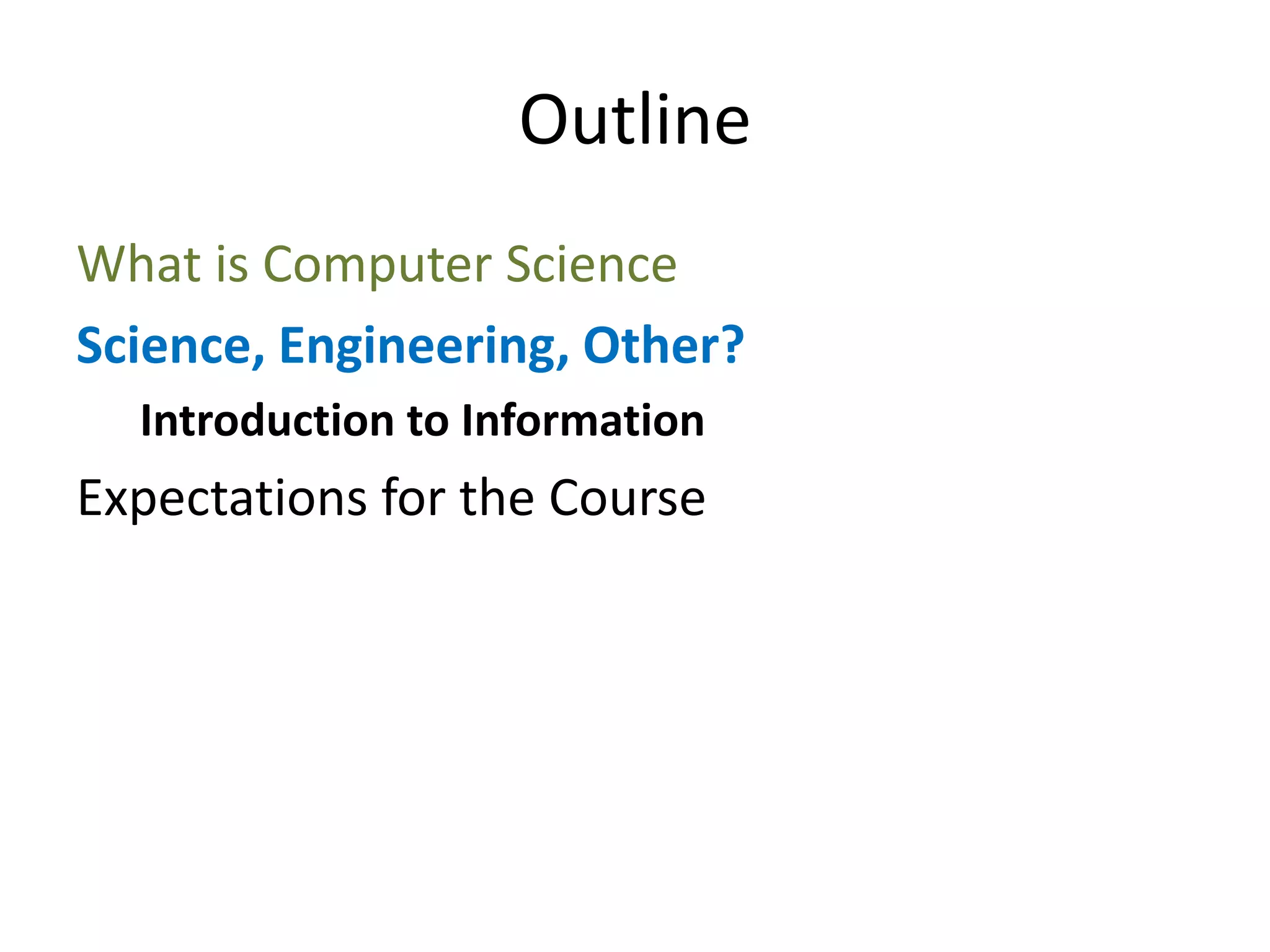 Outline

What is Computer Science

Science, Engineering, Other?

Introduction to Information

Expectations for the Course